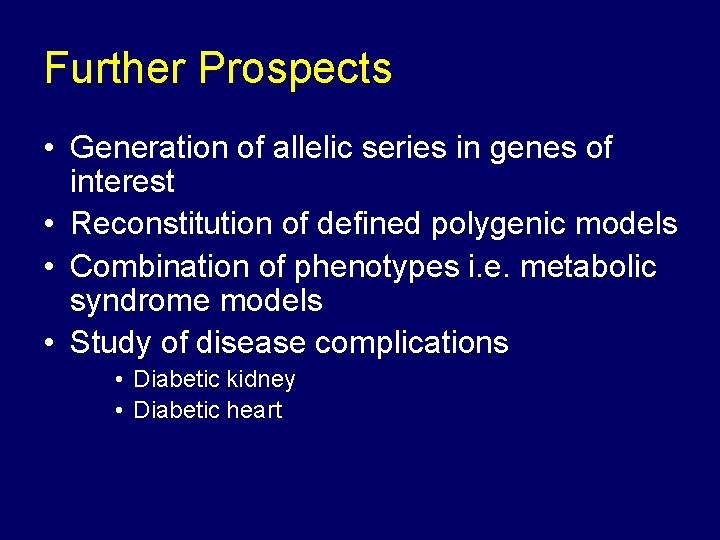 Further Prospects

• Generation of allelic series in genes of interest
• Reconstitution of defined polygenic models
• Combination of phenotypes i.e. metabolic syndrome models
• Study of disease complications
  • Diabetic kidney
  • Diabetic heart